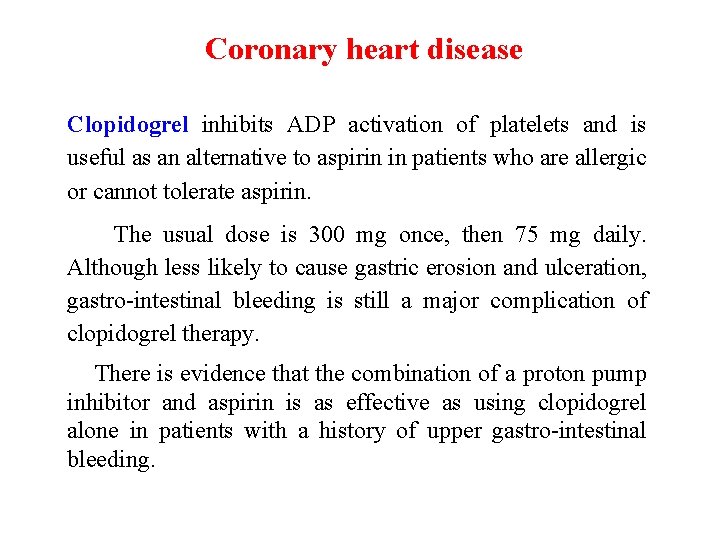 Coronary heart disease

Clopidogrel inhibits ADP activation of platelets and is useful as an alternative to aspirin in patients who are allergic or cannot tolerate aspirin.

The usual dose is 300 mg once, then 75 mg daily. Although less likely to cause gastric erosion and ulceration, gastro-intestinal bleeding is still a major complication of clopidogrel therapy.

There is evidence that the combination of a proton pump inhibitor and aspirin is as effective as using clopidogrel alone in patients with a history of upper gastro-intestinal bleeding.